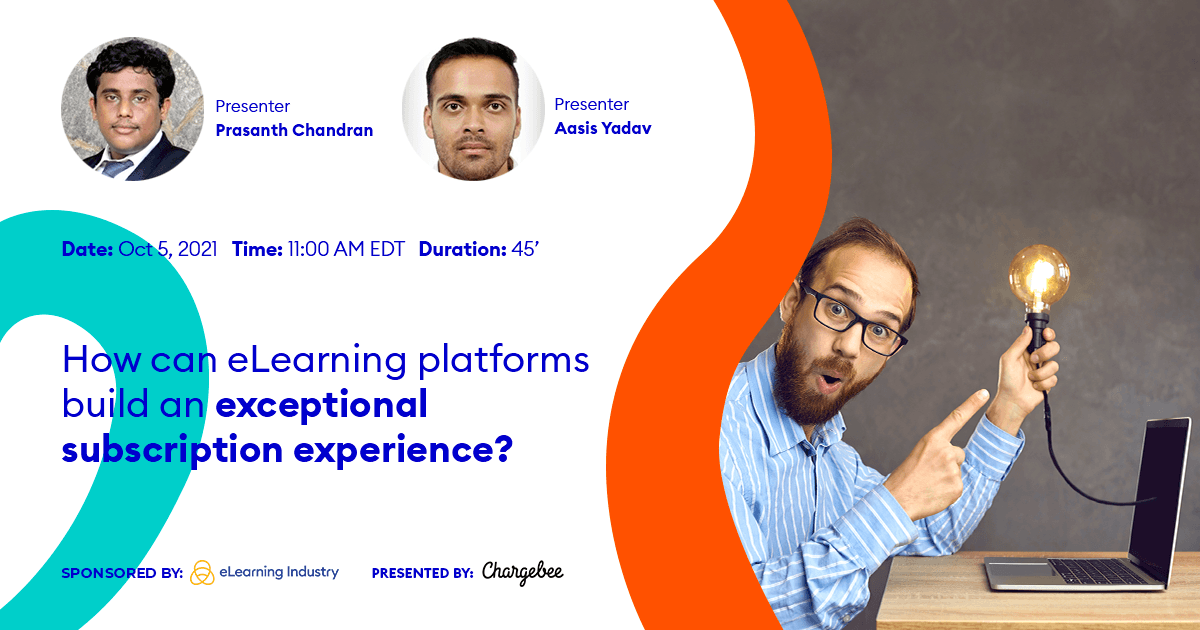 Presenter
Prasanth Chandran

Presenter
Aasis Yadav

Date: Oct 5, 2021 Time: 11:00 AM EDT Duration: 45'

How can eLearning platforms build an exceptional subscription experience?

SPONSORED BY: eLearning Industry PRESENTED BY: Chargebee